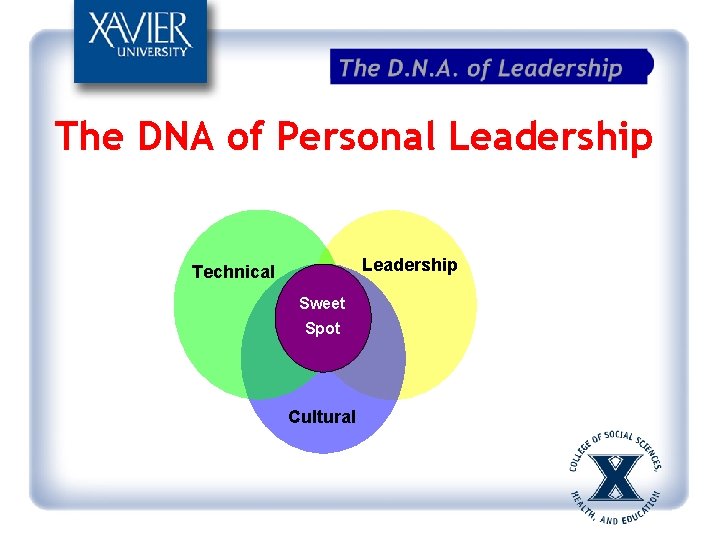 XAVIER
UNIVERSITY

The D.N.A. of Leadership

The DNA of Personal Leadership

Technical

Leadership

Sweet Spot

Cultural

COLLEGE OF SOCIAL SCIENCES, HEALTH, AND EDUCATION

X